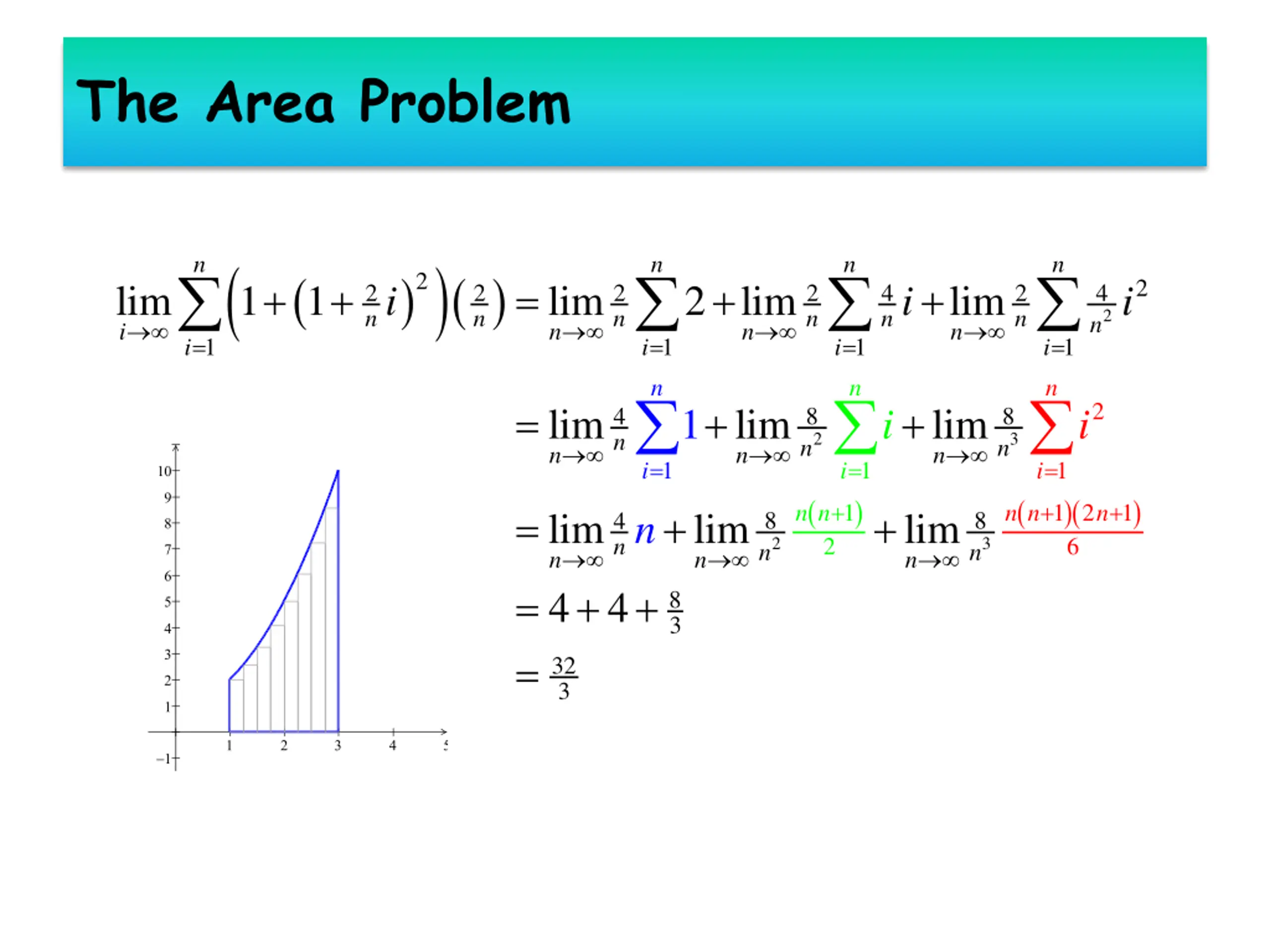 The Area Problem

$\lim_{i\to\infty}\sum_{i=1}^{n}\left(1+\left(1+\frac{2}{n}i\right)^2\right)\left(\frac{2}{n}\right)=\lim_{n\to\infty}\frac{2}{n}\sum_{i=1}^{n}2+\lim_{n\to\infty}\frac{2}{n}\sum_{i=1}^{n}\frac{4}{n}i+\lim_{n\to\infty}\frac{2}{n}\sum_{i=1}^{n}\frac{4}{n^2}i^2$

$=\lim_{n\to\infty}\frac{4}{n}\sum_{i=1}^{n}1+\lim_{n\to\infty}\frac{8}{n^2}\sum_{i=1}^{n}i+\lim_{n\to\infty}\frac{8}{n^3}\sum_{i=1}^{n}i^2$

$=\lim_{n\to\infty}\frac{4}{n}n+\lim_{n\to\infty}\frac{8}{n^2}\frac{n(n+1)}{2}+\lim_{n\to\infty}\frac{8}{n^3}\frac{n(n+1)(2n+1)}{6}$

$=4+4+\frac{8}{3}$

$=\frac{32}{3}$

10
9
8
7
6
5
4
3
2
1
−1
1
2
3
4
5